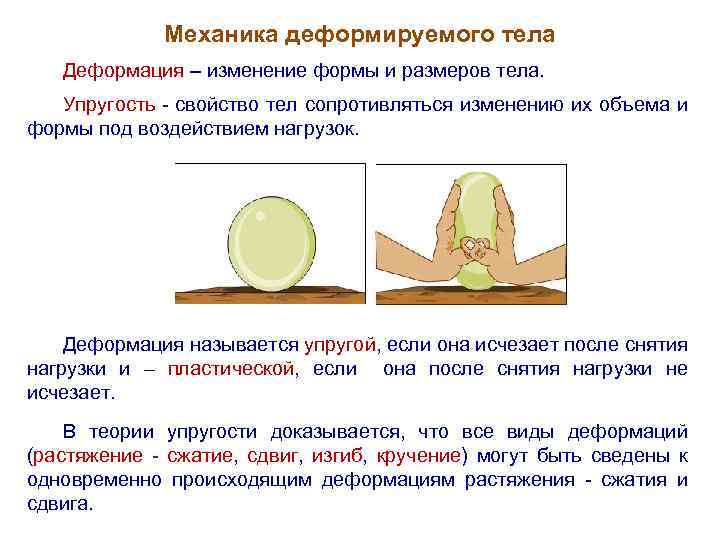 Механика деформируемого тела

Деформация – изменение формы и размеров тела.

Упругость - свойство тел сопротивляться изменению их объема и формы под воздействием нагрузок.

Деформация называется упругой, если она исчезает после снятия нагрузки и – пластической, если она после снятия нагрузки не исчезает.

В теории упругости доказывается, что все виды деформаций (растяжение - сжатие, сдвиг, изгиб, кручение) могут быть сведены к одновременно происходящим деформациям растяжения - сжатия и сдвига.